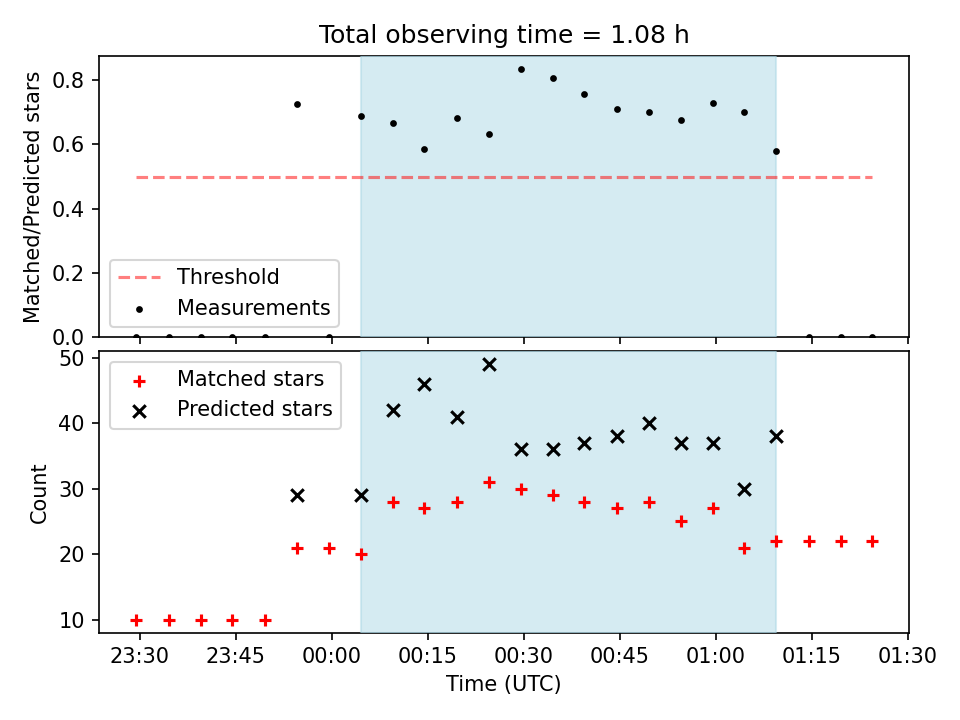 Total observing time = 1.08 h

Matched/Predicted stars

0.8
0.6
0.4
0.2
0.0

Threshold
Measurements

Count

50
40
30
20
10

Matched stars
Predicted stars

23:30 23:45 00:00 00:15 00:30 00:45 01:00 01:15 01:30

Time (UTC)